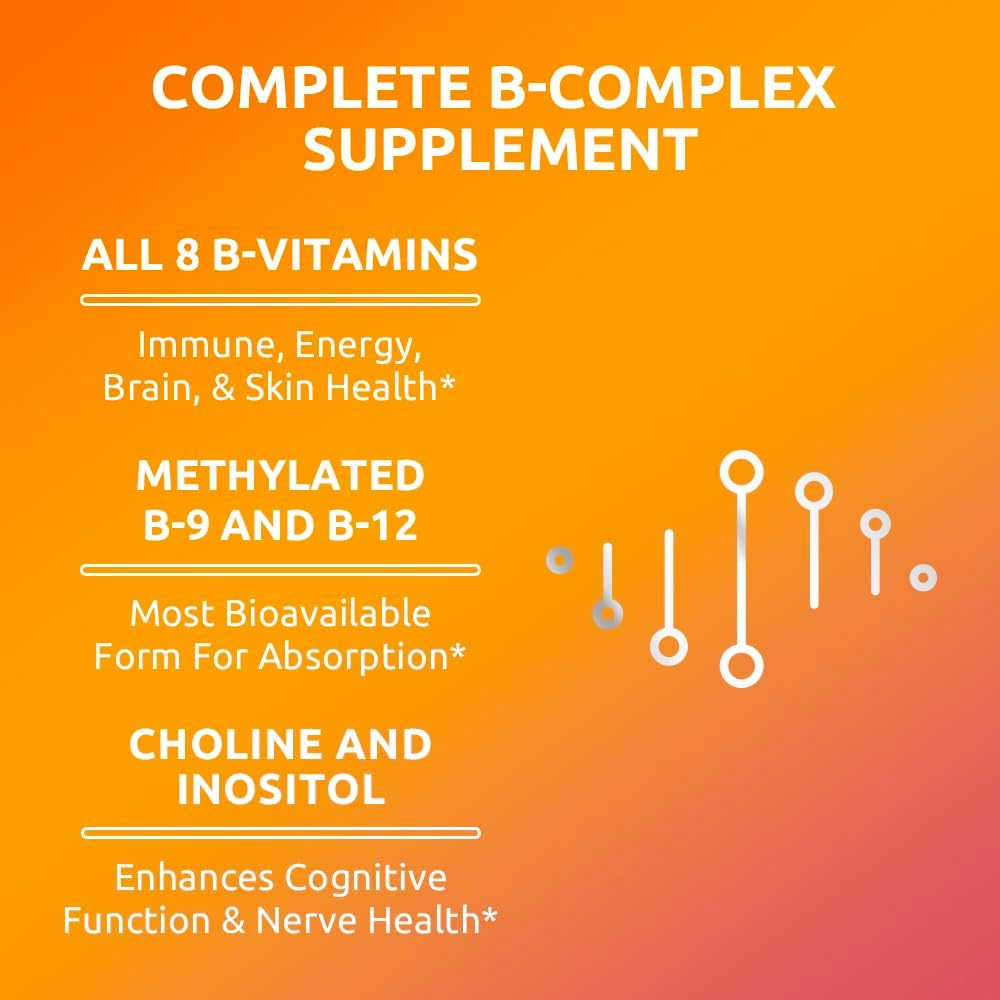 COMPLETE B-COMPLEX SUPPLEMENT

ALL 8 B-VITAMINS

Immune, Energy, Brain, & Skin Health*

METHYLATED B-9 AND B-12

Most Bioavailable Form For Absorption*

CHOLINE AND INOSITOL

Enhances Cognitive Function & Nerve Health*